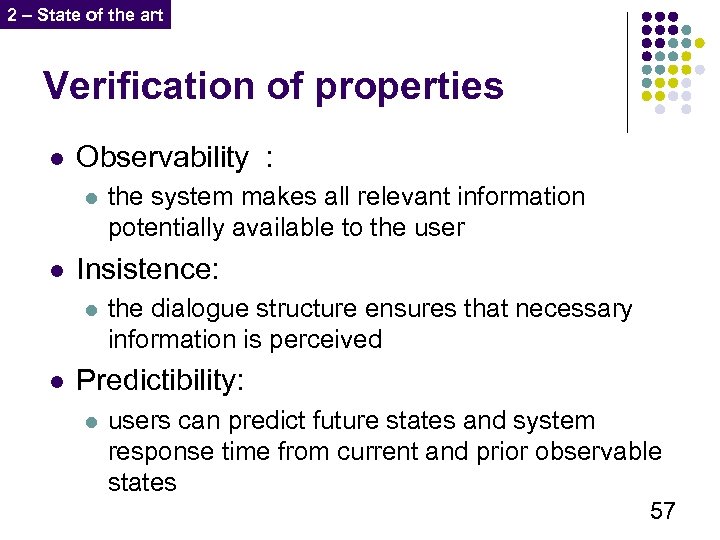 2 – State of the art

Verification of properties

- Observability :
  - the system makes all relevant information potentially available to the user
- Insistence:
  - the dialogue structure ensures that necessary information is perceived
- Predictibility:
  - users can predict future states and system response time from current and prior observable states

57